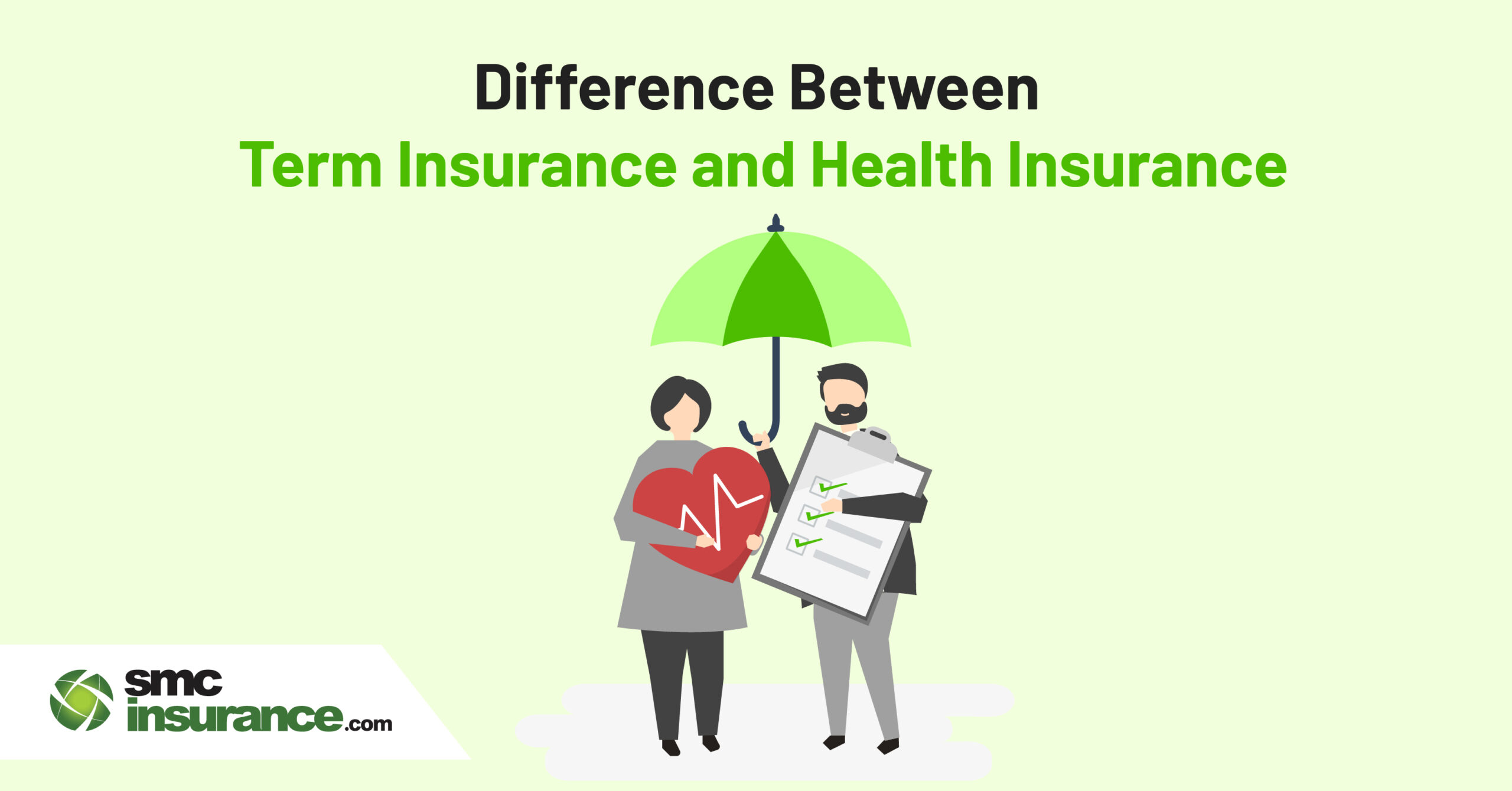 Difference Between
Term Insurance and Health Insurance

smc
insurance.com